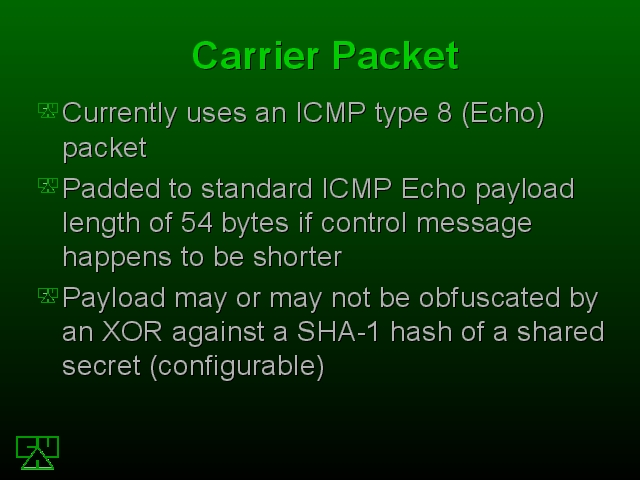 Carrier Packet

Currently uses an ICMP type 8 (Echo) packet

Padded to standard ICMP Echo payload length of 54 bytes if control message happens to be shorter

Payload may or may not be obfuscated by an XOR against a SHA-1 hash of a shared secret (configurable)